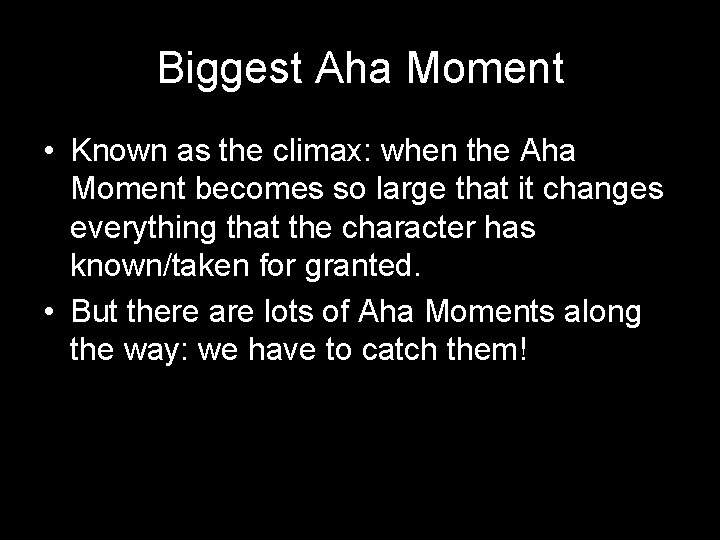 Biggest Aha Moment

• Known as the climax: when the Aha Moment becomes so large that it changes everything that the character has known/taken for granted.
• But there are lots of Aha Moments along the way: we have to catch them!